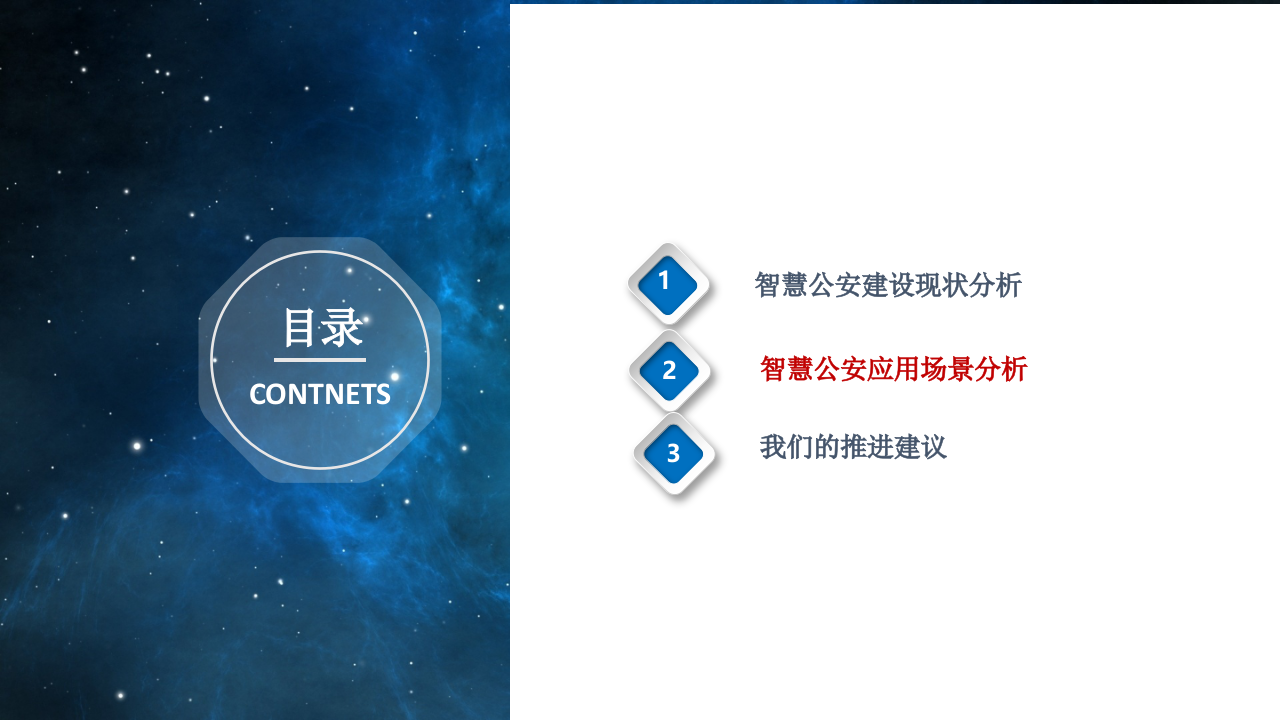 目录
CONTNETS

1 智慧公安建设现状分析
2 智慧公安应用场景分析
3 我们的推进建议